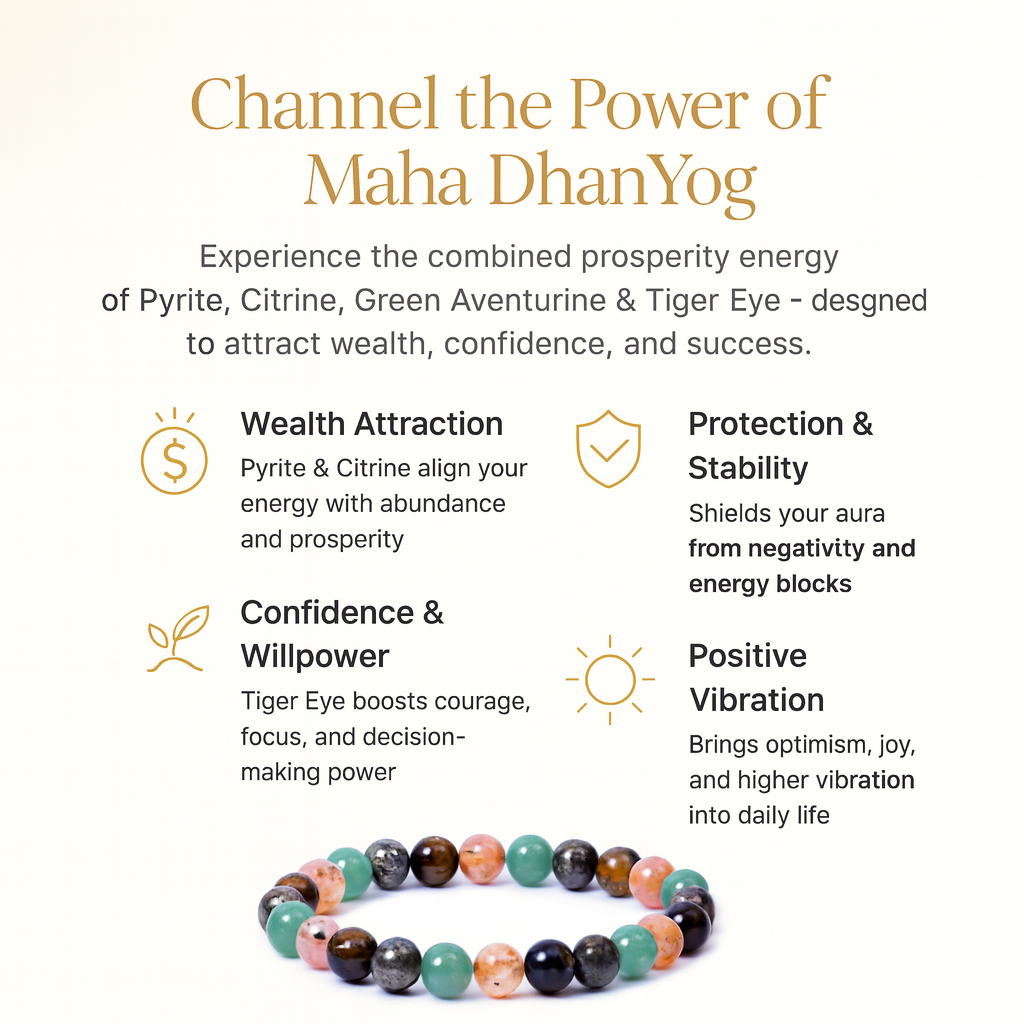 Channel the Power of Maha DhanYog

Experience the combined prosperity energy of Pyrite, Citrine, Green Aventurine & Tiger Eye - desgned to attract wealth, confidence, and success.

$

Wealth Attraction
Pyrite & Citrine align your energy with abundance and prosperity

Confidence & Willpower
Tiger Eye boosts courage, focus, and decision-making power

Protection & Stability
Shields your aura from negativity and energy blocks

Positive Vibration
Brings optimism, joy, and higher vibration into daily life